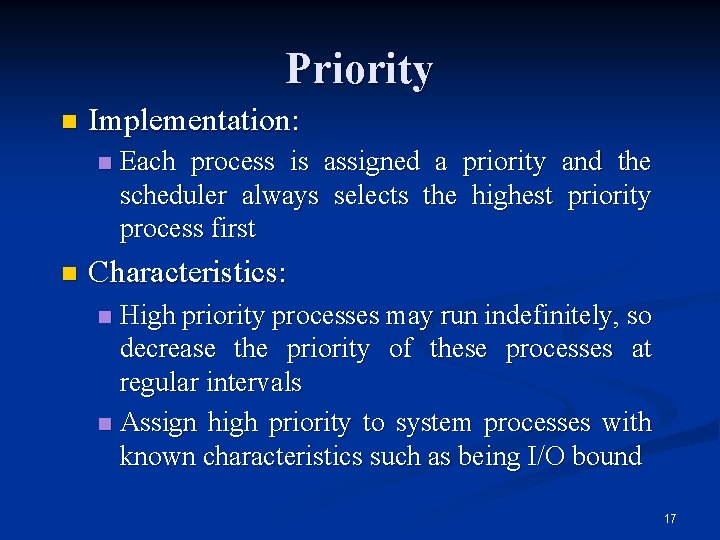 Priority

Implementation:

Each process is assigned a priority and the scheduler always selects the highest priority process first

Characteristics:

High priority processes may run indefinitely, so decrease the priority of these processes at regular intervals

Assign high priority to system processes with known characteristics such as being I/O bound

17